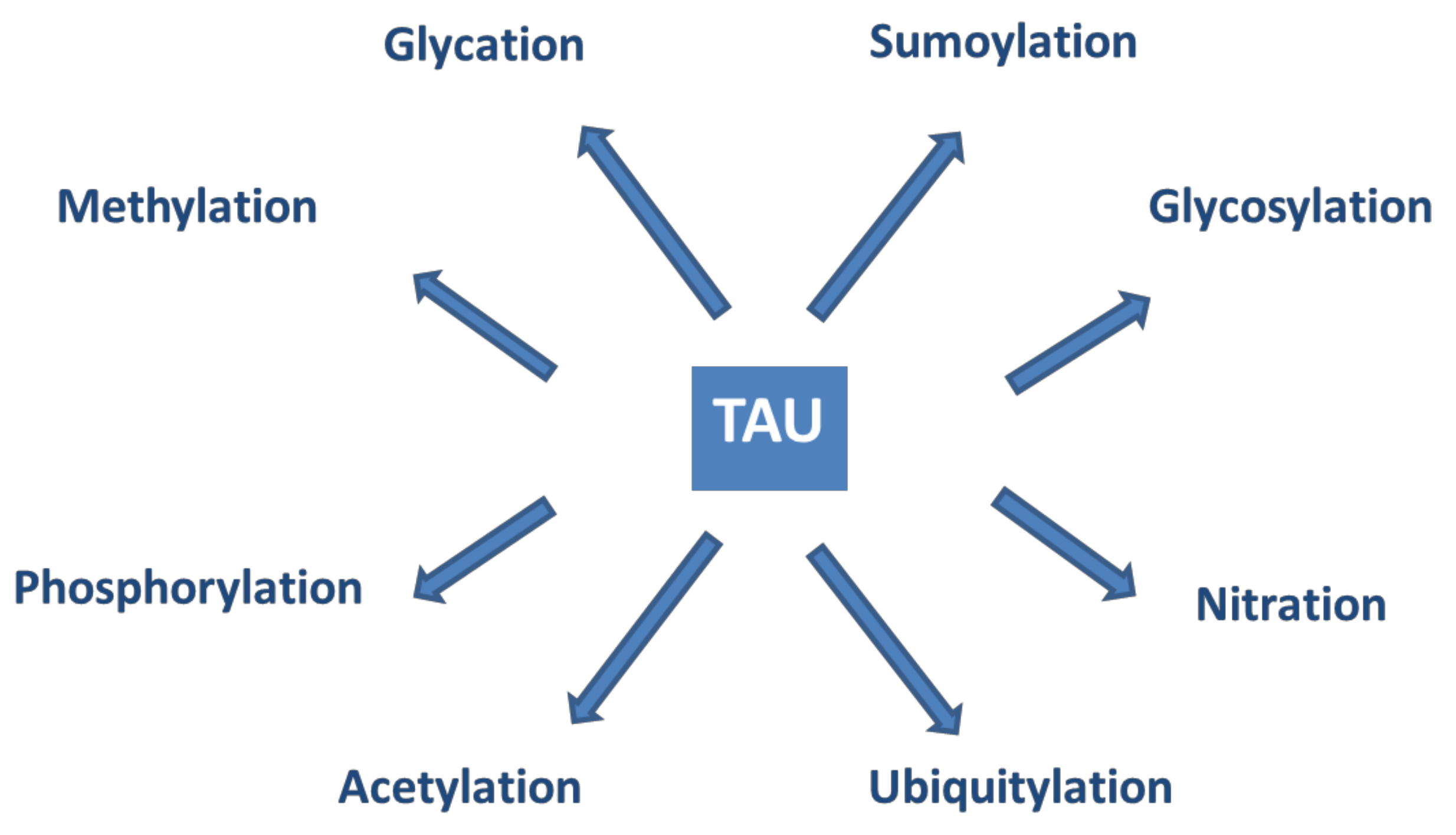 Glycation

Sumoylation

Methylation

Glycosylation

TAU

Phosphorylation

Nitration

Acetylation

Ubiquitylation